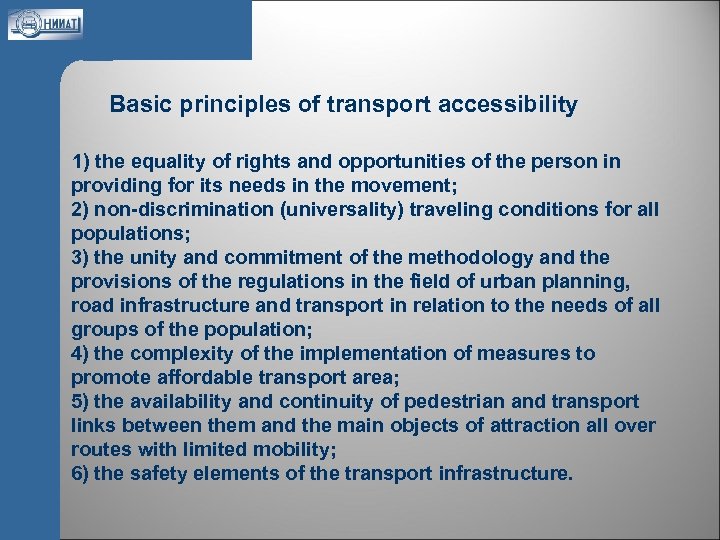 НИИАТ

Basic principles of transport accessibility

1) the equality of rights and opportunities of the person in providing for its needs in the movement;
2) non-discrimination (universality) traveling conditions for all populations;
3) the unity and commitment of the methodology and the provisions of the regulations in the field of urban planning, road infrastructure and transport in relation to the needs of all groups of the population;
4) the complexity of the implementation of measures to promote affordable transport area;
5) the availability and continuity of pedestrian and transport links between them and the main objects of attraction all over routes with limited mobility;
6) the safety elements of the transport infrastructure.